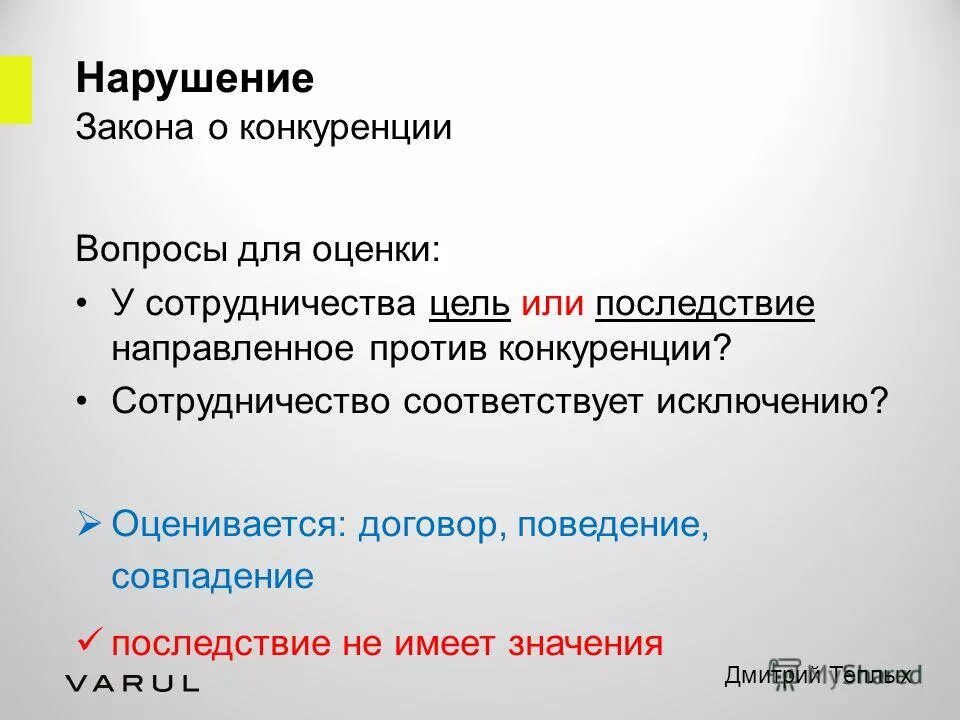 Нарушение
Закона о конкуренции

Вопросы для оценки:
• У сотрудничества цель или последствие направленное против конкуренции?
• Сотрудничество соответствует исключению?

➢ Оценивается: договор, поведение, совпадение

✓ последствие не имеет значения

VARUL

Дмитрий Теплых

MyShared